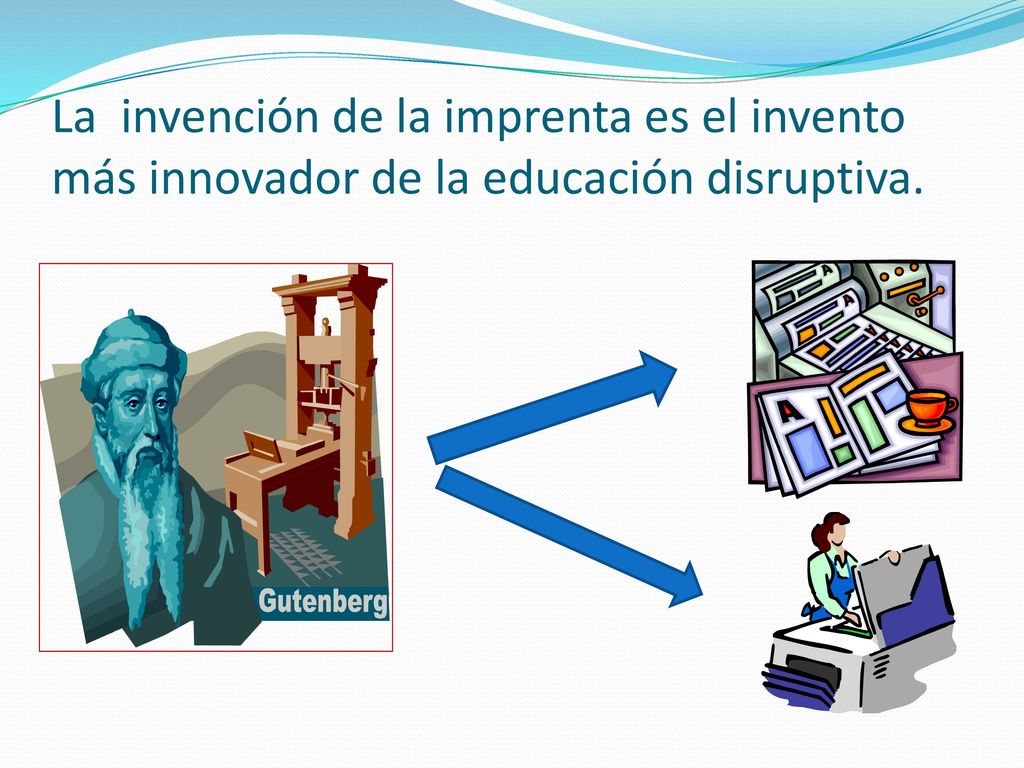 La  invención de la imprenta es el invento más innovador de la educación disruptiva.

Gutenberg